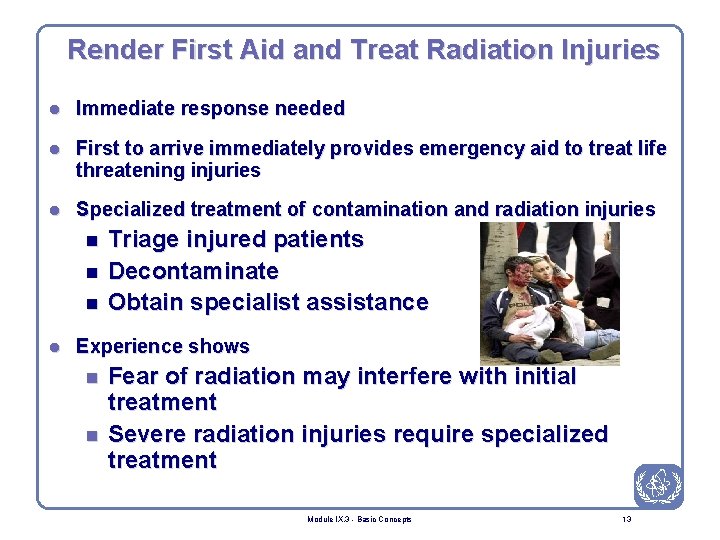 Render First Aid and Treat Radiation Injuries

- Immediate response needed
- First to arrive immediately provides emergency aid to treat life threatening injuries
- Specialized treatment of contamination and radiation injuries
  - Triage injured patients
  - Decontaminate
  - Obtain specialist assistance
- Experience shows
  - Fear of radiation may interfere with initial treatment
  - Severe radiation injuries require specialized treatment

Module IX.3 - Basic Concepts

13